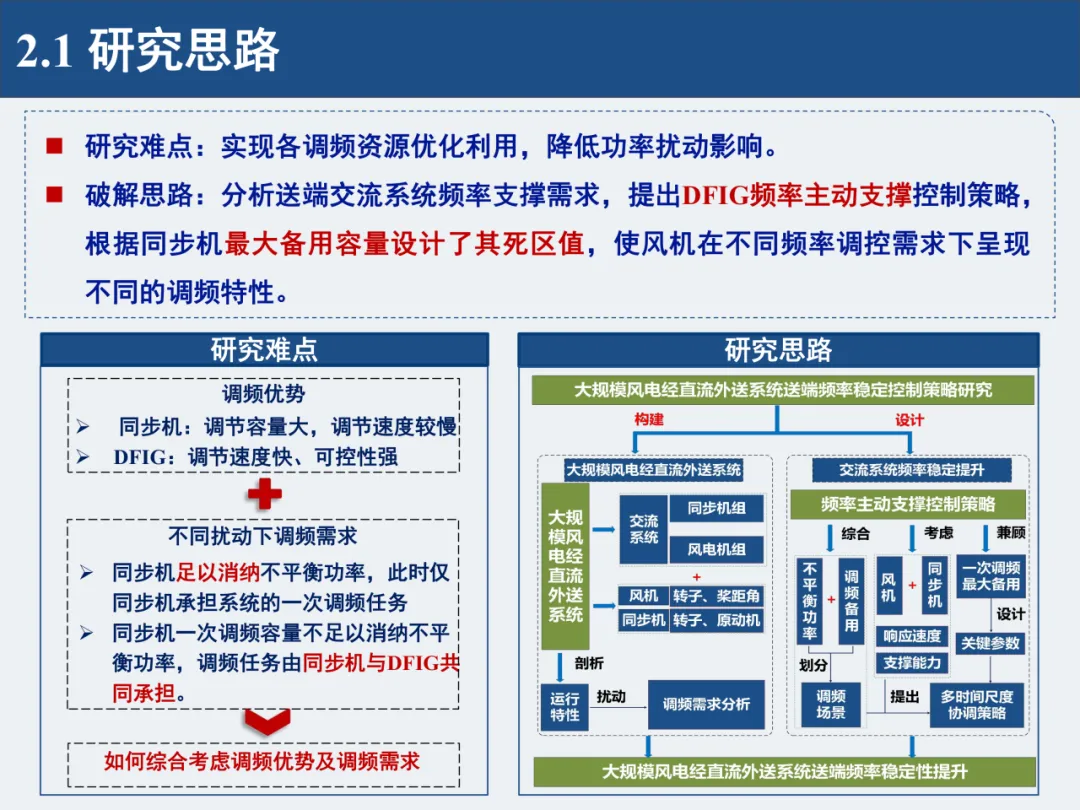 2.1 研究思路

■ 研究难点：实现各调频资源优化利用，降低功率扰动影响。

■ 破解思路：分析送端交流系统频率支撑需求，提出DFIG频率主动支撑控制策略，根据同步机最大备用容量设计了其死区值，使风机在不同频率调控需求下呈现不同的调频特性。

研究难点

调频优势

➢ 同步机：调节容量大，调节速度较慢

➢ DFIG：调节速度快、可控性强

不同扰动下调频需求

➢ 同步机足以消纳不平衡功率，此时仅同步机承担系统的一次调频任务

➢ 同步机一次调频容量不足以消纳不平衡功率，调频任务由同步机与DFIG共同承担。

如何综合考虑调频优势及调频需求

研究思路

大规模风电经直流外送系统送端频率稳定控制策略研究

构建

设计

大规模风电经直流外送系统

大规模风电经直流外送系统

交流系统

同步机组

风电机组

+

风机

转子、桨距角

同步机

转子、原动机

剖析

运行特性

扰动

调频需求分析

交流系统频率稳定提升

频率主动支撑控制策略

综合

考虑

兼顾

不平衡功率

+

调频备用

风机

+

同步机

一次调频最大备用

设计

响应速度

支撑能力

关键参数

划分

调频场景

提出

多时间尺度协调策略

大规模风电经直流外送系统送端频率稳定性提升